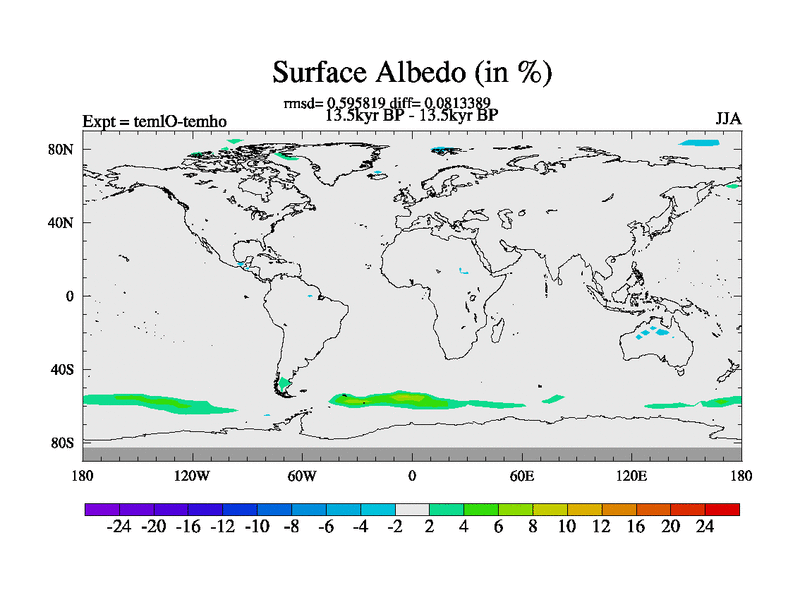 Surface Albedo (in %)

rmsd= 0.595819 diff= 0.0813389
13.5kyr BP - 13.5kyr BP

Expt = temlO-temho

JJA

80N

40N

0

40S

80S

180

120W

60W

0

60E

120E

180

-24 -20 -16 -12 -10 -8 -6 -4 -2 2 4 6 8 10 12 16 20 24